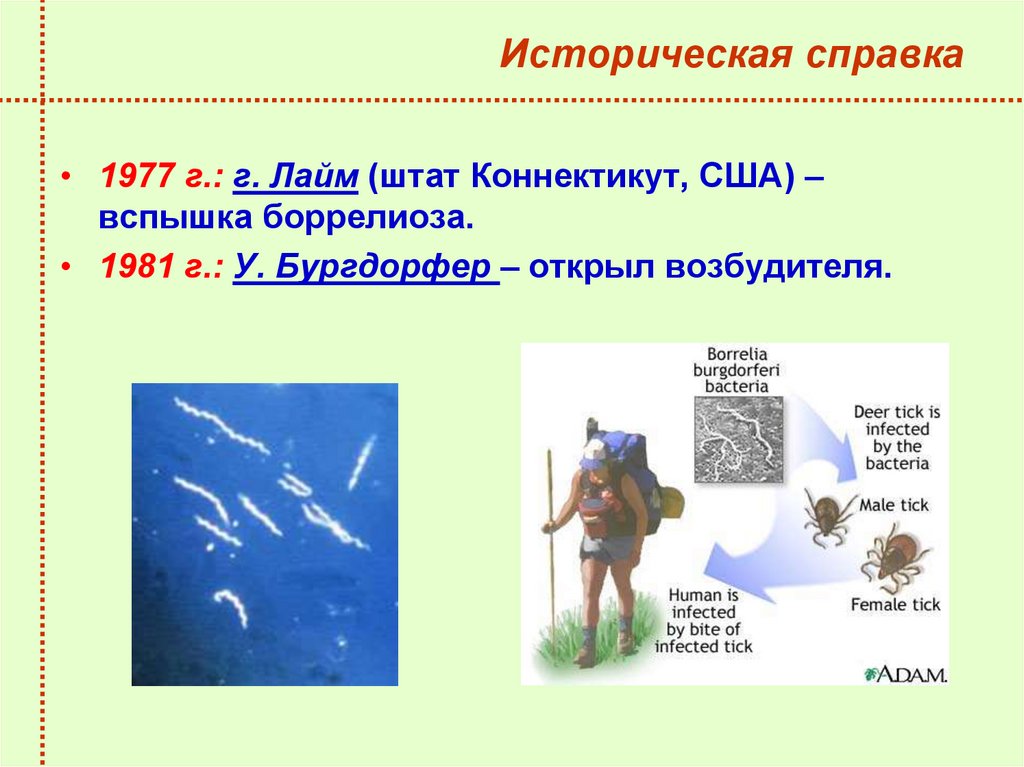 Историческая справка

• 1977 г.: г. Лайм (штат Коннектикут, США) – вспышка боррелиоза.

• 1981 г.: У. Бургдорфер – открыл возбудителя.

Borrelia burgdorferi bacteria

Deer tick is infected by the bacteria

Male tick

Female tick

Human is infected by bite of infected tick

A.D.A.M.